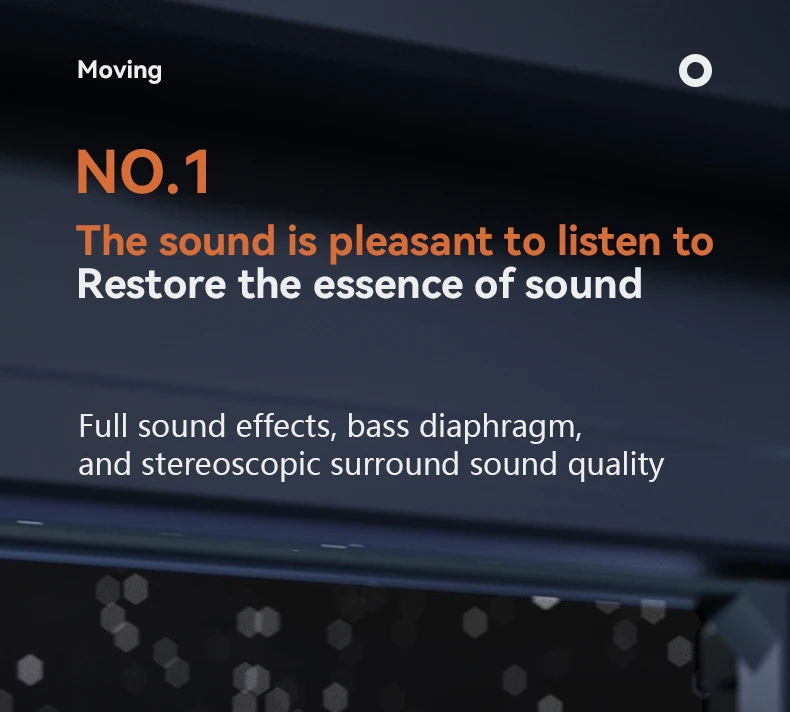 Moving

NO.1

The sound is pleasant to listen to
Restore the essence of sound

Full sound effects, bass diaphragm, and stereoscopic surround sound quality